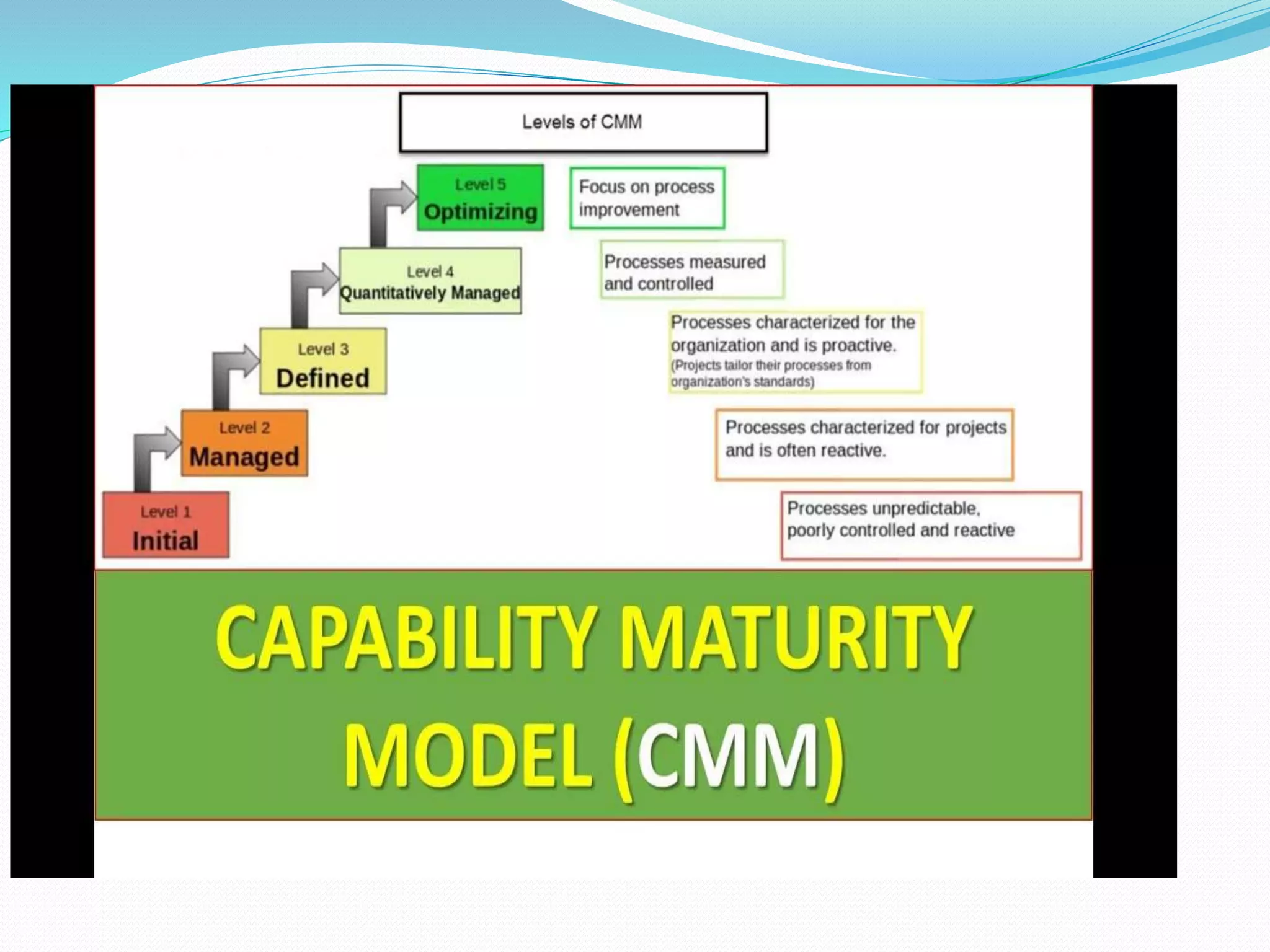 Levels of CMM

Level 5
Optimizing

Focus on process improvement

Level 4
Quantitatively Managed

Processes measured and controlled

Level 3
Defined

Processes characterized for the organization and is proactive.
(Projects tailor their processes from organization's standards)

Level 2
Managed

Processes characterized for projects and is often reactive.

Level 1
Initial

Processes unpredictable, poorly controlled and reactive

CAPABILITY MATURITY MODEL (CMM)